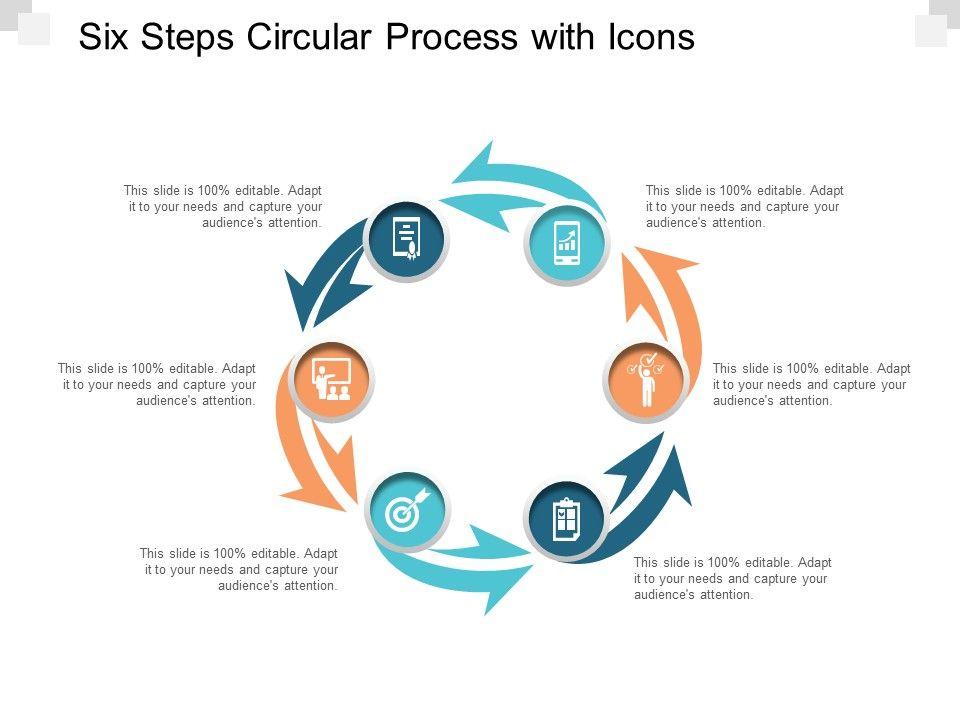 Six Steps Circular Process with Icons

This slide is 100% editable. Adapt it to your needs and capture your audience's attention.

This slide is 100% editable. Adapt it to your needs and capture your audience's attention.

This slide is 100% editable. Adapt it to your needs and capture your audience's attention.

This slide is 100% editable. Adapt it to your needs and capture your audience's attention.

This slide is 100% editable. Adapt it to your needs and capture your audience's attention.

This slide is 100% editable. Adapt it to your needs and capture your audience's attention.